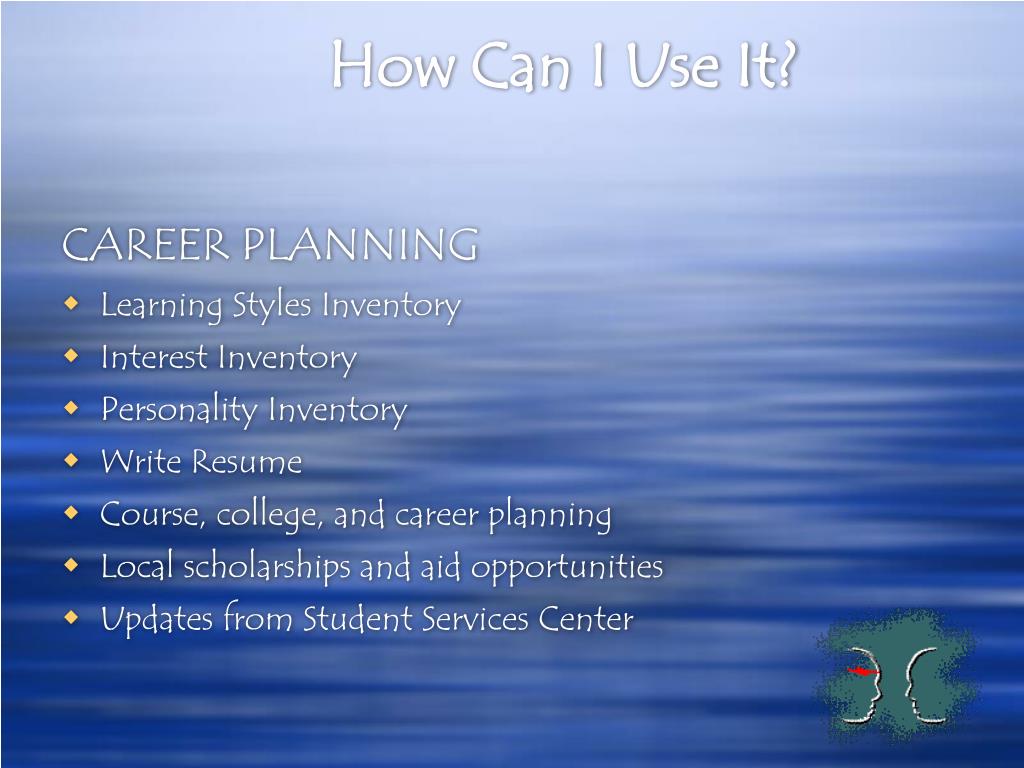 How Can I Use It?

CAREER PLANNING

- Learning Styles Inventory
- Interest Inventory
- Personality Inventory
- Write Resume
- Course, college, and career planning
- Local scholarships and aid opportunities
- Updates from Student Services Center